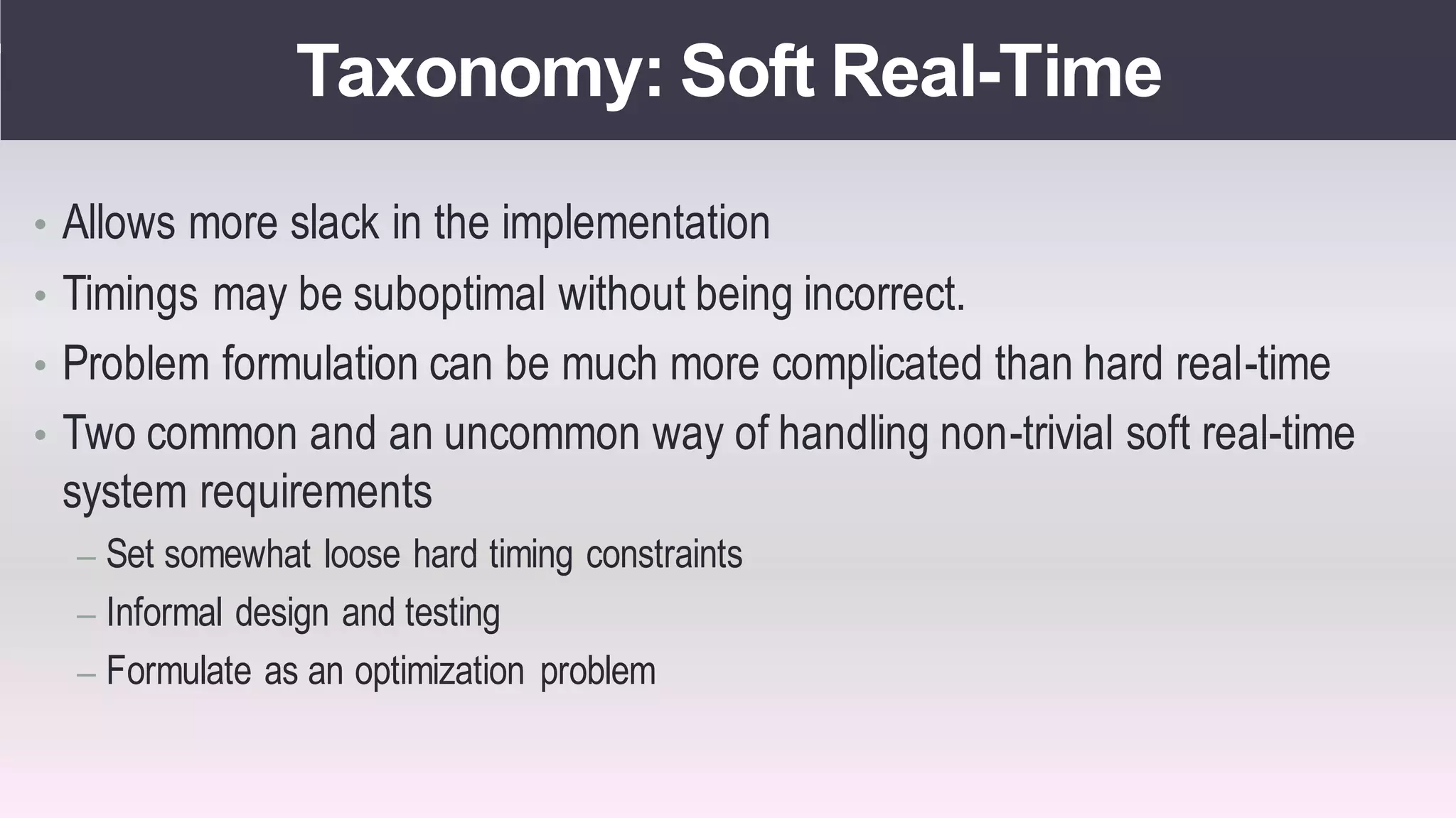 Taxonomy: Soft Real-Time

• Allows more slack in the implementation
• Timings may be suboptimal without being incorrect.
• Problem formulation can be much more complicated than hard real-time
• Two common and an uncommon way of handling non-trivial soft real-time system requirements
– Set somewhat loose hard timing constraints
– Informal design and testing
– Formulate as an optimization problem